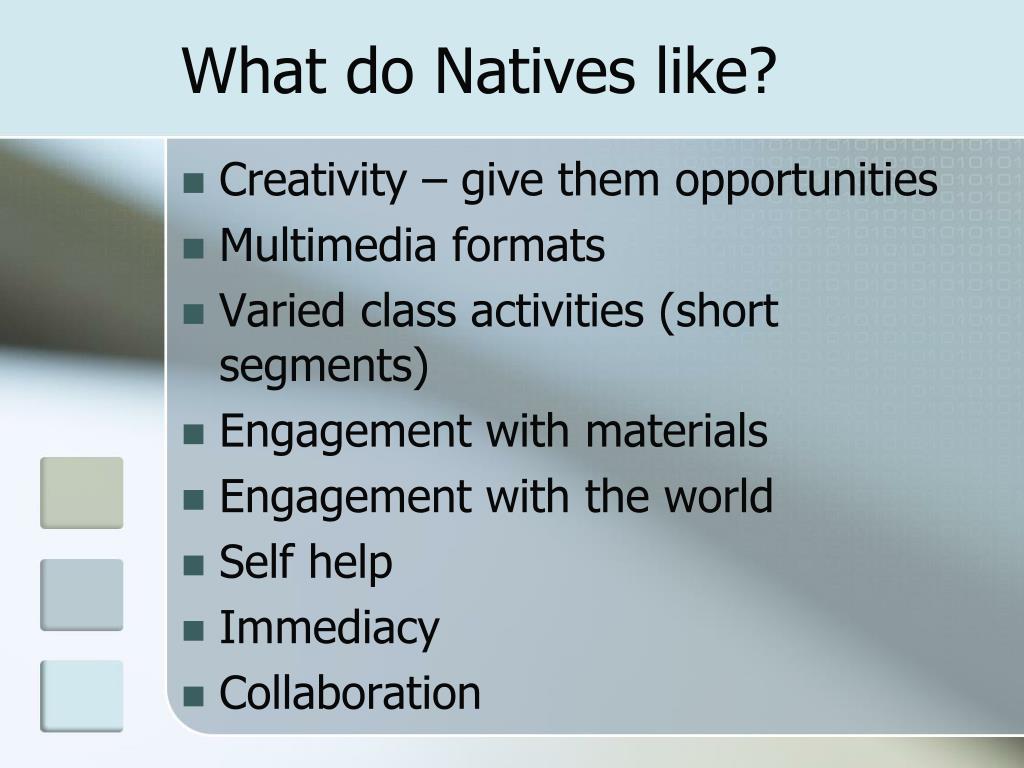 What do Natives like?

- Creativity – give them opportunities
- Multimedia formats
- Varied class activities (short segments)
- Engagement with materials
- Engagement with the world
- Self help
- Immediacy
- Collaboration